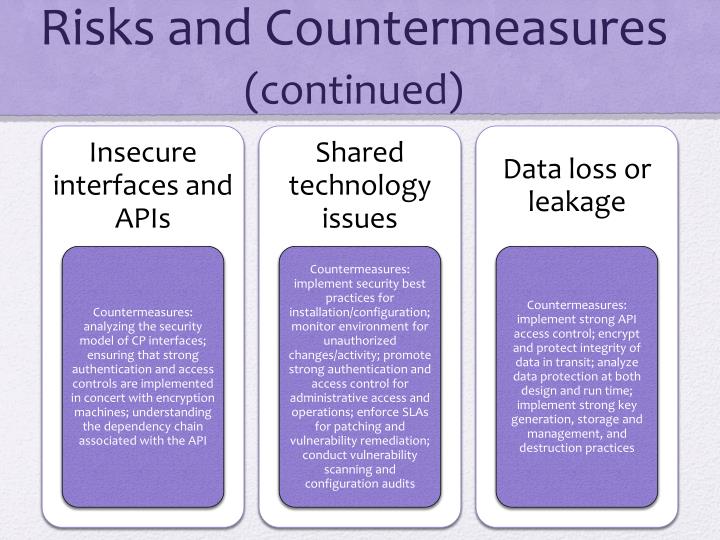 Risks and Countermeasures (continued)

Insecure interfaces and APIs

Countermeasures: analyzing the security model of CP interfaces; ensuring that strong authentication and access controls are implemented in concert with encryption machines; understanding the dependency chain associated with the API

Shared technology issues

Countermeasures: implement security best practices for installation/configuration; monitor environment for unauthorized changes/activity; promote strong authentication and access control for administrative access and operations; enforce SLAs for patching and vulnerability remediation; conduct vulnerability scanning and configuration audits

Data loss or leakage

Countermeasures: implement strong API access control; encrypt and protect integrity of data in transit; analyze data protection at both design and run time; implement strong key generation, storage and management, and destruction practices